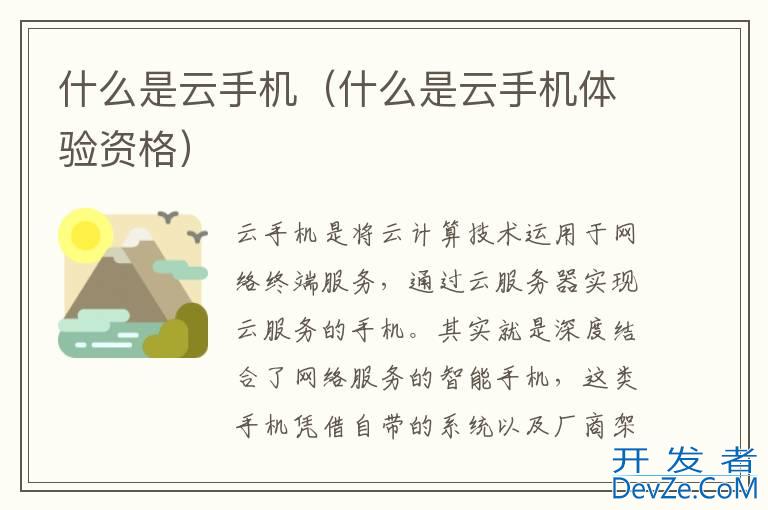 什么是云手机（什么是云手机体验资格）

云手机是将云计算技术运用于网络终端服务，通过云服务器实现云服务的手机。其实就是深度结合了网络服务的智能手机，这类手机凭借自带的系统以及厂商架

开发者
DevZe.CoM